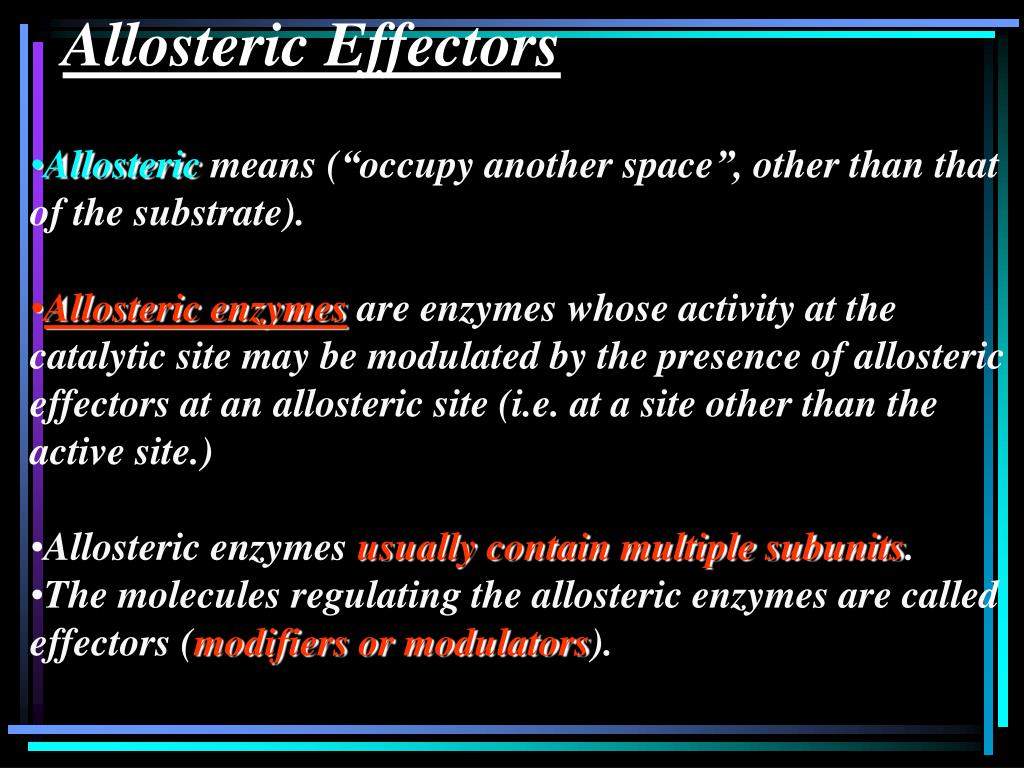 Allosteric Effectors

•Allosteric means (“occupy another space”, other than that of the substrate).

•Allosteric enzymes are enzymes whose activity at the catalytic site may be modulated by the presence of allosteric effectors at an allosteric site (i.e. at a site other than the active site.)

•Allosteric enzymes usually contain multiple subunits.
•The molecules regulating the allosteric enzymes are called effectors (modifiers or modulators).